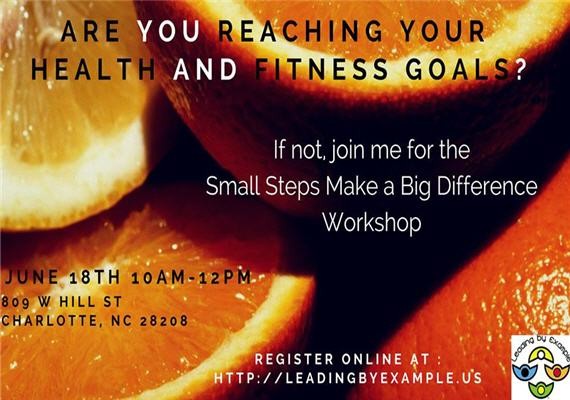 ARE YOU REACHING YOUR HEALTH AND FITNESS GOALS?

If not, join me for the Small Steps Make a Big Difference Workshop

JUNE 18TH 10AM-12PM
809 W HILL ST
CHARLOTTE, NC 28208

REGISTER ONLINE AT :
HTTP://LEADINGBYEXAMPLE.US

Leading by Example